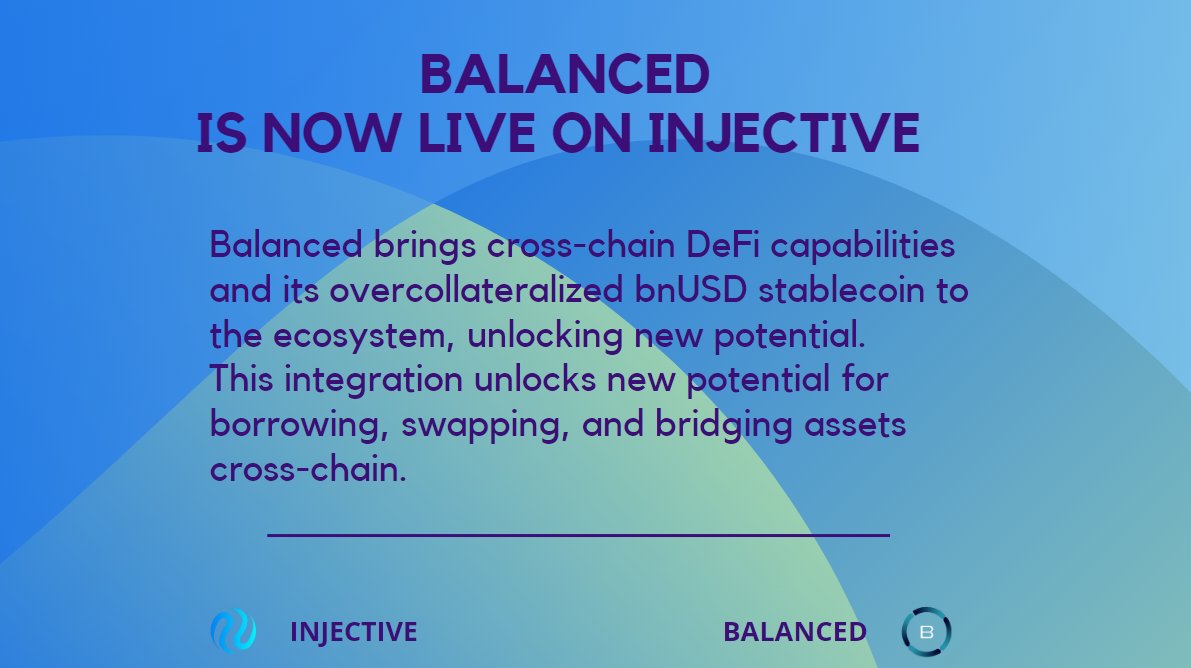 BALANCED
IS NOW LIVE ON INJECTIVE

Balanced brings cross-chain DeFi capabilities and its overcollateralized bnUSD stablecoin to the ecosystem, unlocking new potential.
This integration unlocks new potential for borrowing, swapping, and bridging assets cross-chain.

INJECTIVE

BALANCED

B